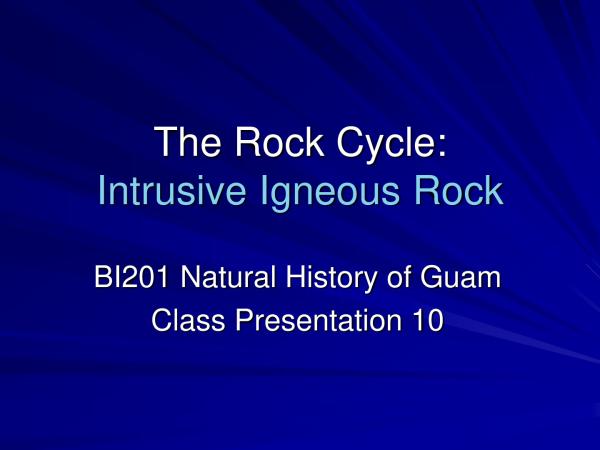 The Rock Cycle:
Intrusive Igneous Rock

BI201 Natural History of Guam
Class Presentation 10